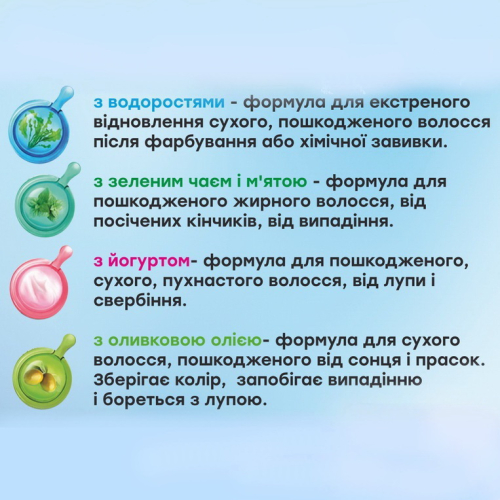 з водоростями - формула для екстреного відновлення сухого, пошкодженого волосся після фарбування або хімічної завивки.

з зеленим чаєм і м'ятою - формула для пошкодженого жирного волосся, від посічених кінчиків, від випадіння.

з йогуртом- формула для пошкодженого, сухого, пухнастого волосся, від лупи і свербіння.

з оливковою олією- формула для сухого волосся, пошкодженого від сонця і прасок. Зберігає колір, запобігає випадінню і бореться з лупою.